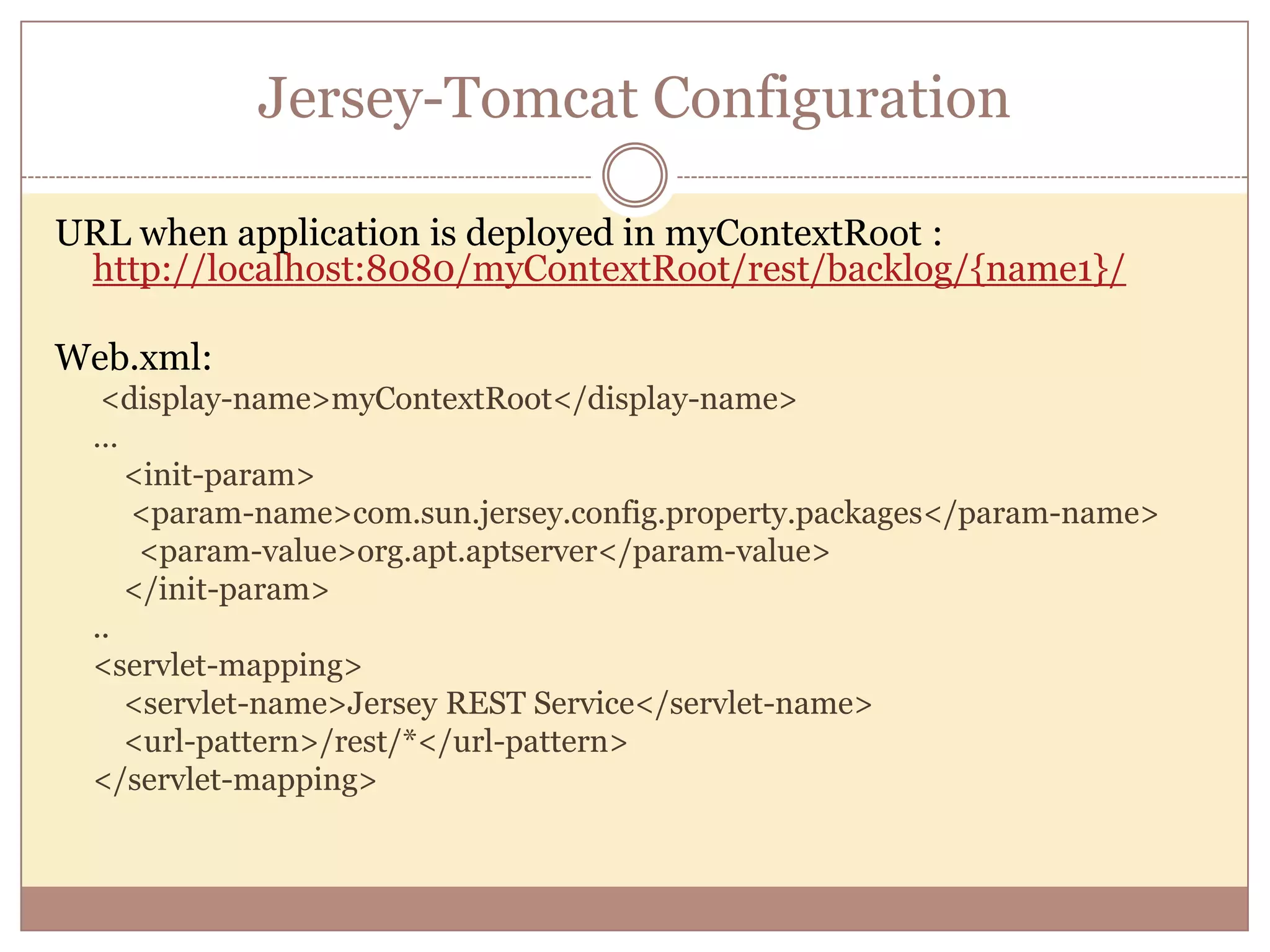 Jersey-Tomcat Configuration

URL when application is deployed in myContextRoot : http://localhost:8080/myContextRoot/rest/backlog/{name1}/

Web.xml:
<display-name>myContextRoot</display-name>
...
<init-param>
<param-name>com.sun.jersey.config.property.packages</param-name>
<param-value>org.apt.aptserver</param-value>
</init-param>
..
<servlet-mapping>
<servlet-name>Jersey REST Service</servlet-name>
<url-pattern>/rest/*</url-pattern>
</servlet-mapping>